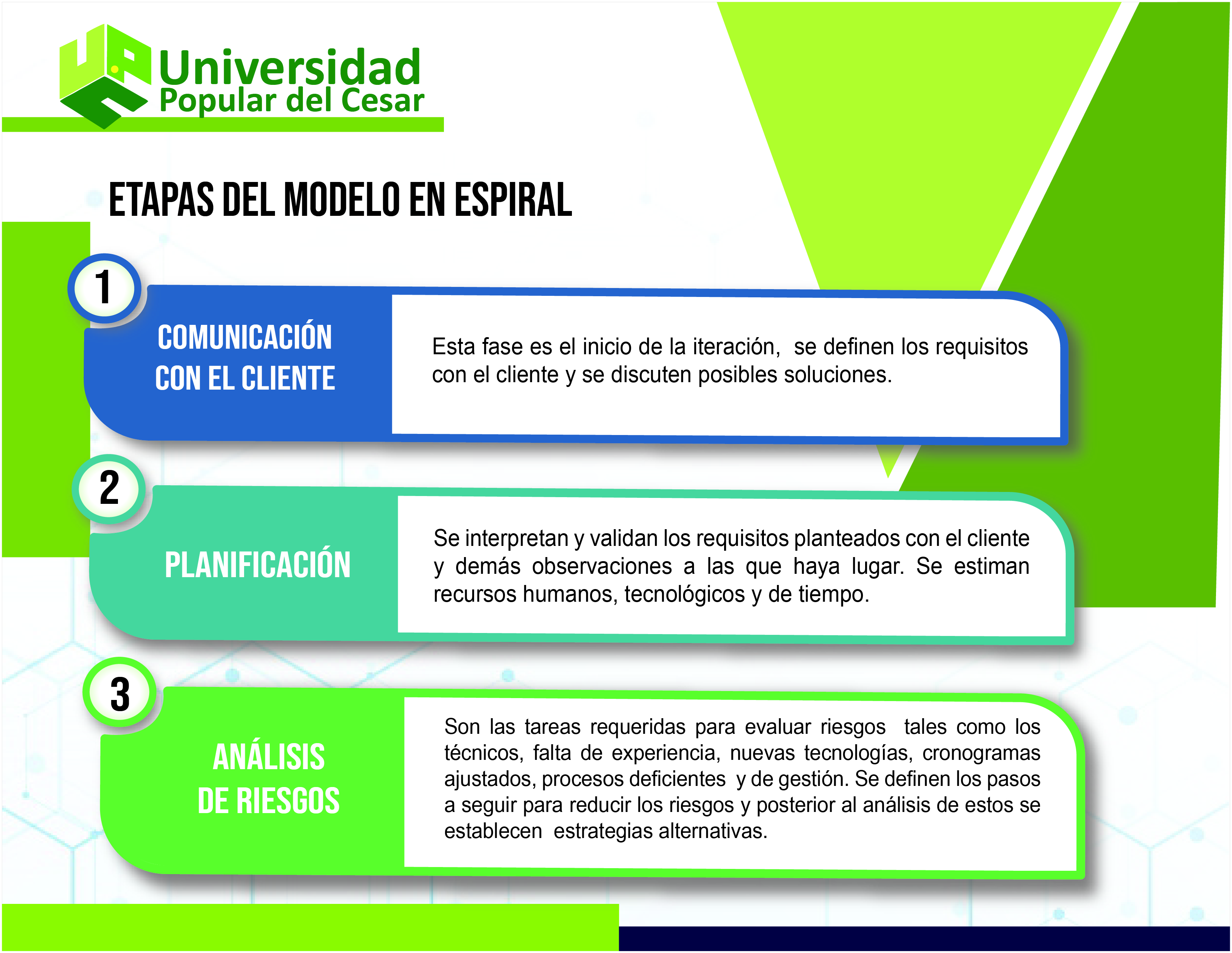 Universidad Popular del Cesar

ETAPAS DEL MODELO EN ESPIRAL

1

COMUNICACIÓN CON EL CLIENTE

Esta fase es el inicio de la iteración, se definen los requisitos con el cliente y se discuten posibles soluciones.

2

PLANIFICACIÓN

Se interpretan y validan los requisitos planteados con el cliente y demás observaciones a las que haya lugar. Se estiman recursos humanos, tecnológicos y de tiempo.

3

ANÁLISIS DE RIESGOS

Son las tareas requeridas para evaluar riesgos tales como los técnicos, falta de experiencia, nuevas tecnologías, cronogramas ajustados, procesos deficientes y de gestión. Se definen los pasos a seguir para reducir los riesgos y posterior al análisis de estos se establecen estrategias alternativas.